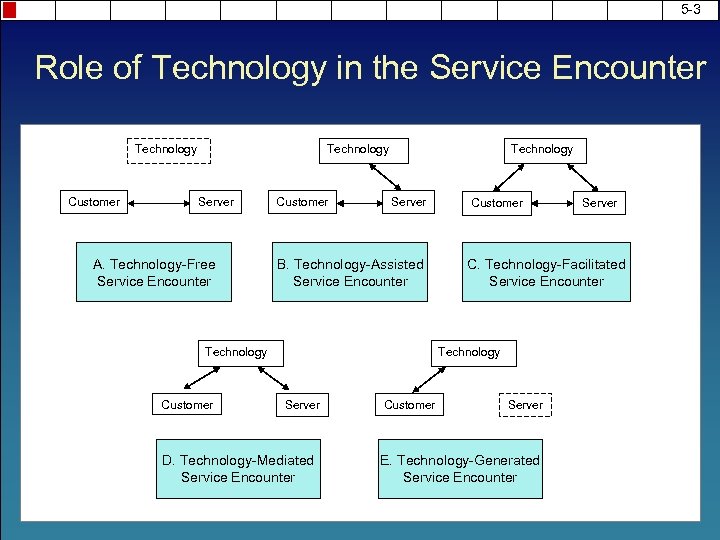 5-3

Role of Technology in the Service Encounter

Technology

Customer

Server

A. Technology-Free Service Encounter

Technology

Customer

Server

B. Technology-Assisted Service Encounter

Technology

Customer

Server

C. Technology-Facilitated Service Encounter

Technology

Customer

Server

D. Technology-Mediated Service Encounter

Technology

Customer

Server

E. Technology-Generated Service Encounter